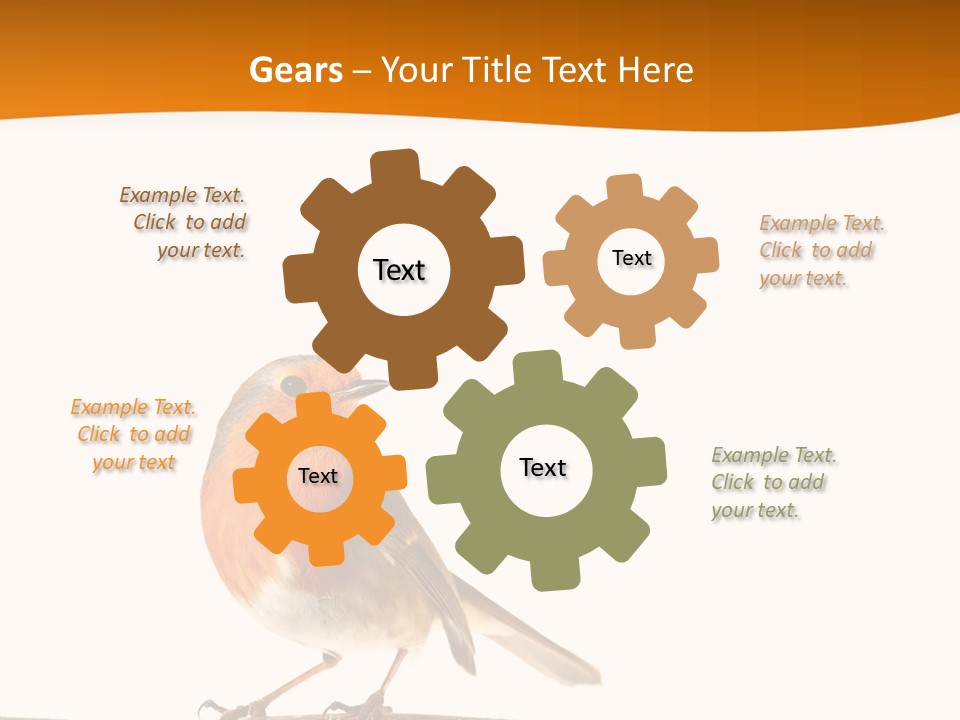 Gears – Your Title Text Here

Example Text. Click to add your text.

Text

Text

Example Text. Click to add your text.

Example Text. Click to add your text

Text

Text

Example Text. Click to add your text.